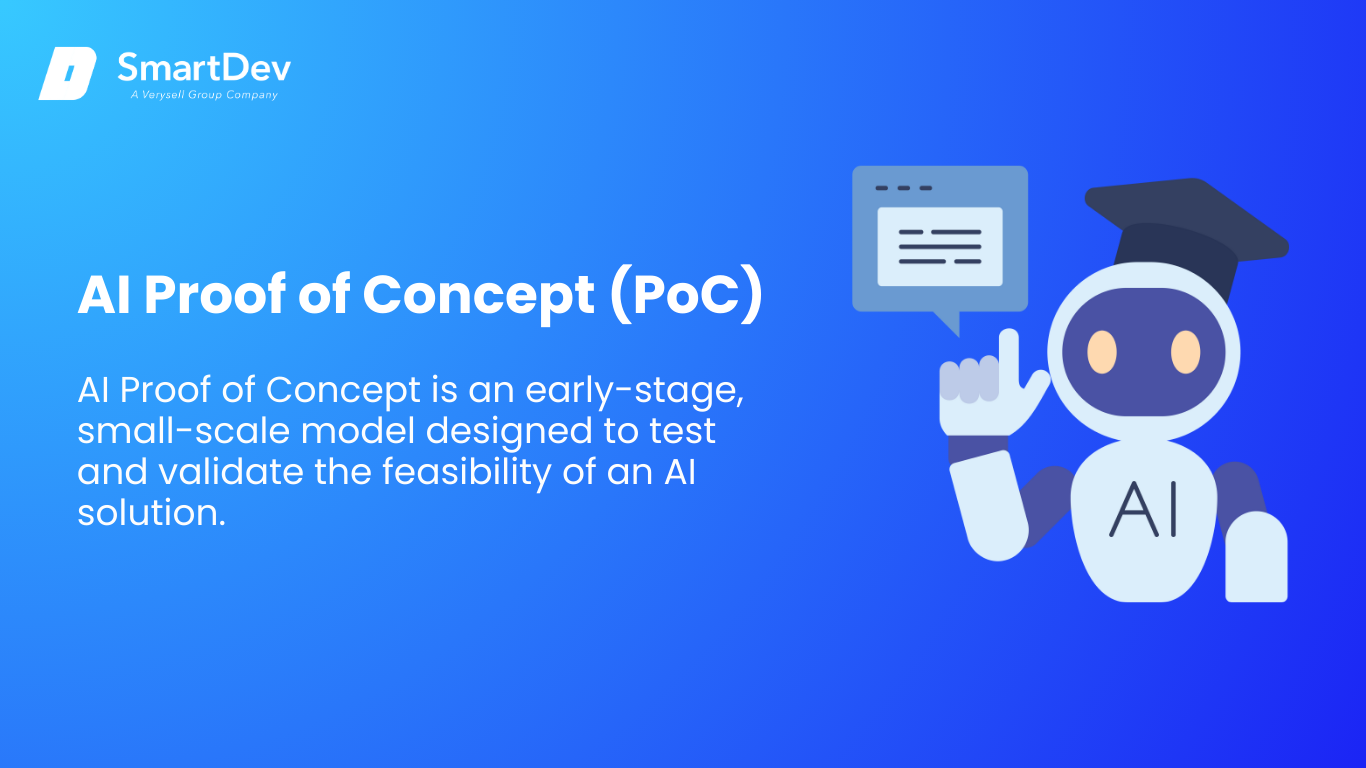 SmartDev
A Verysell Group Company

AI Proof of Concept (PoC)

AI Proof of Concept is an early-stage, small-scale model designed to test and validate the feasibility of an AI solution.

AI